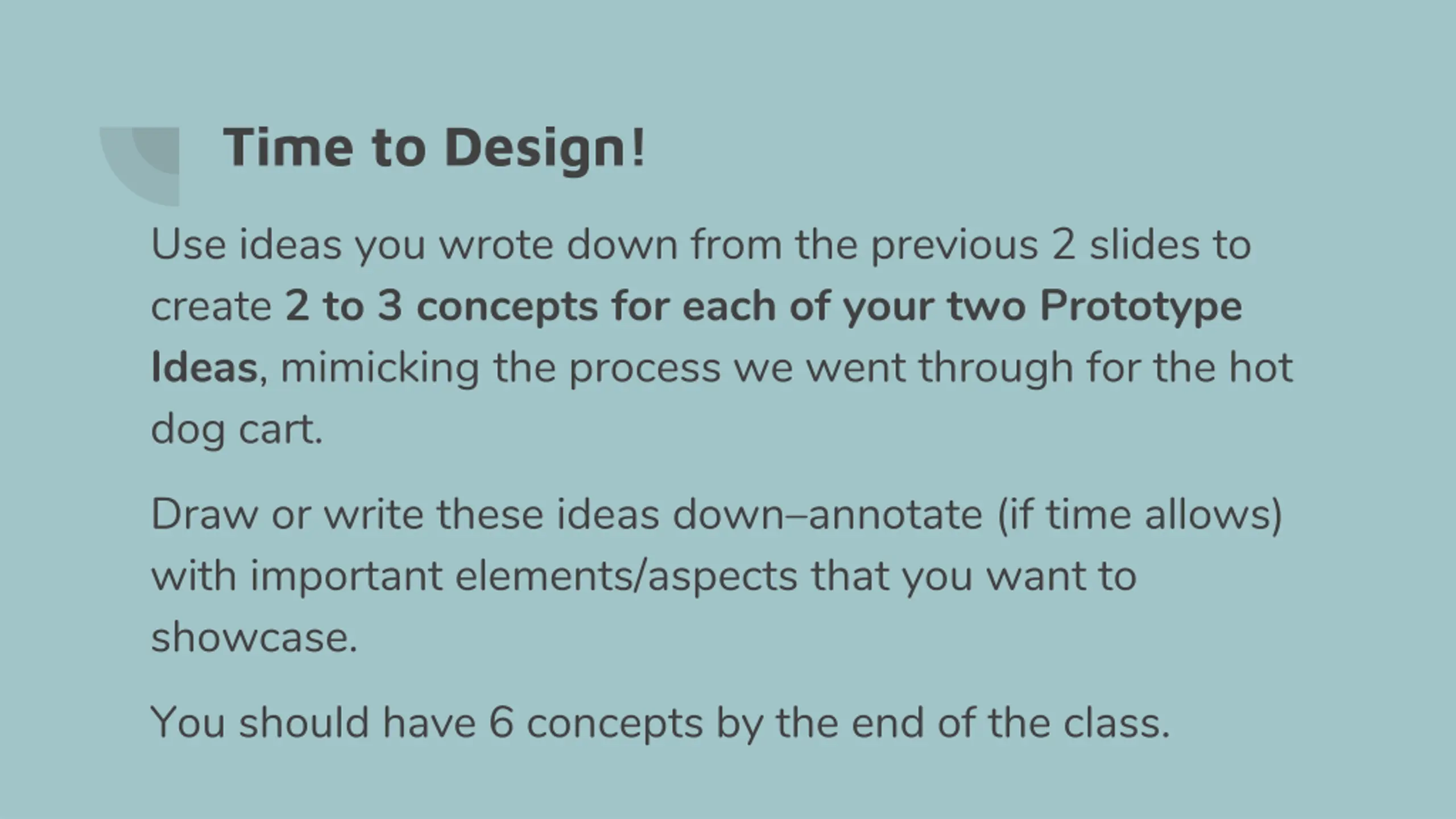 Time to Design!

Use ideas you wrote down from the previous 2 slides to create 2 to 3 concepts for each of your two Prototype Ideas, mimicking the process we went through for the hot dog cart.

Draw or write these ideas down–annotate (if time allows) with important elements/aspects that you want to showcase.

You should have 6 concepts by the end of the class.